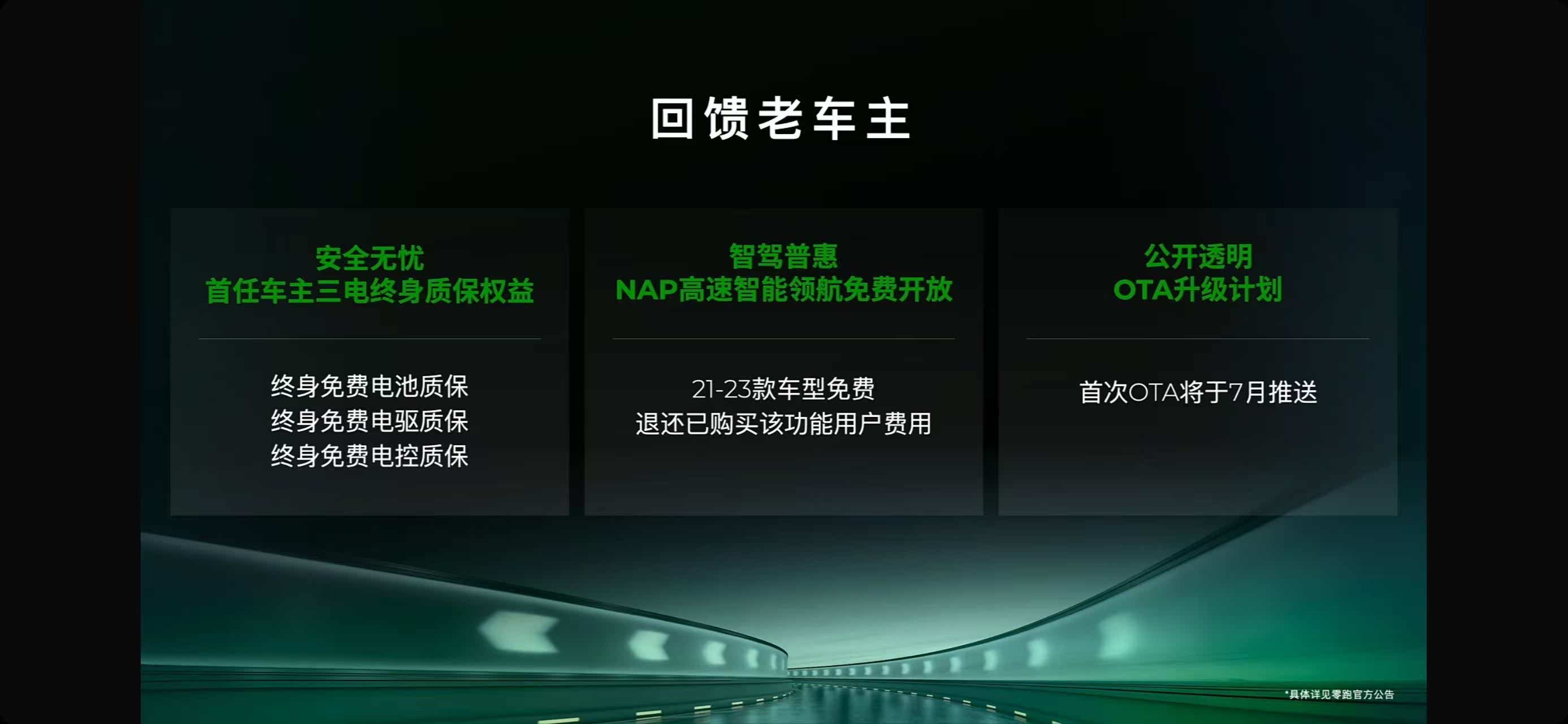 回馈老车主

安全无忧
首任车主三电终身质保权益

终身免费电池质保
终身免费电驱质保
终身免费电控质保

智驾普惠
NAP高速智能领航免费开放

21-23款车型免费
退还已购买该功能用户费用

公开透明
OTA升级计划

首次OTA将于7月推送

*具体详见零跑官方公告